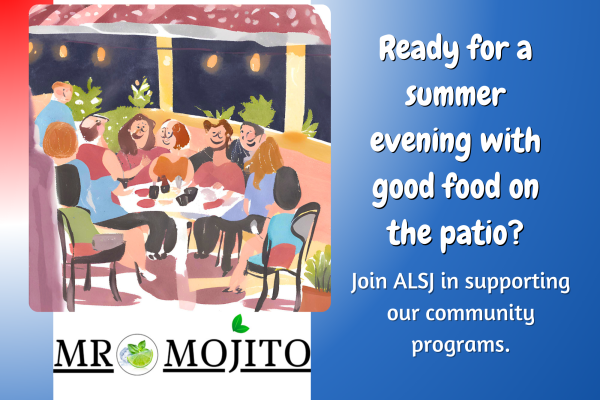 Ready for a summer evening with good food on the patio?

Join ALSJ in supporting our community programs.

MR MOJITO